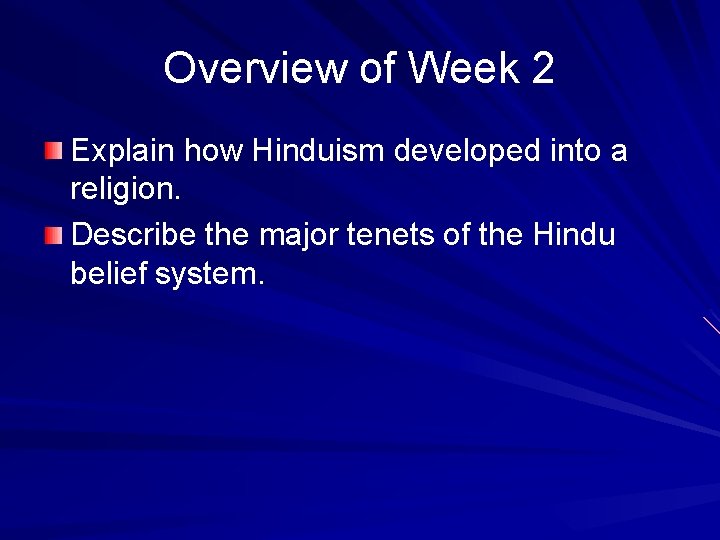 Overview of Week 2

Explain how Hinduism developed into a religion.

Describe the major tenets of the Hindu belief system.